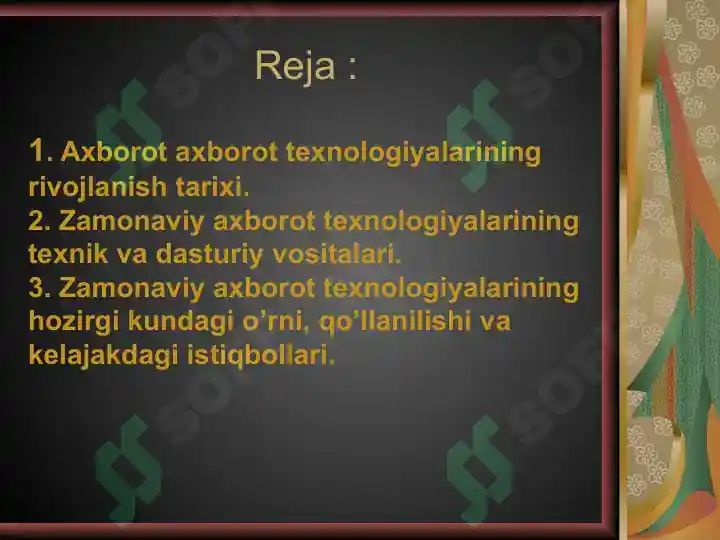 Reja :

1. Axborot axborot texnologiyalarining rivojlanish tarixi.
2. Zamonaviy axborot texnologiyalarining texnik va dasturiy vositalari.
3. Zamonaviy axborot texnologiyalarining hozirgi kundagi o’rni, qo’llanilishi va kelajakdagi istiqbollari.